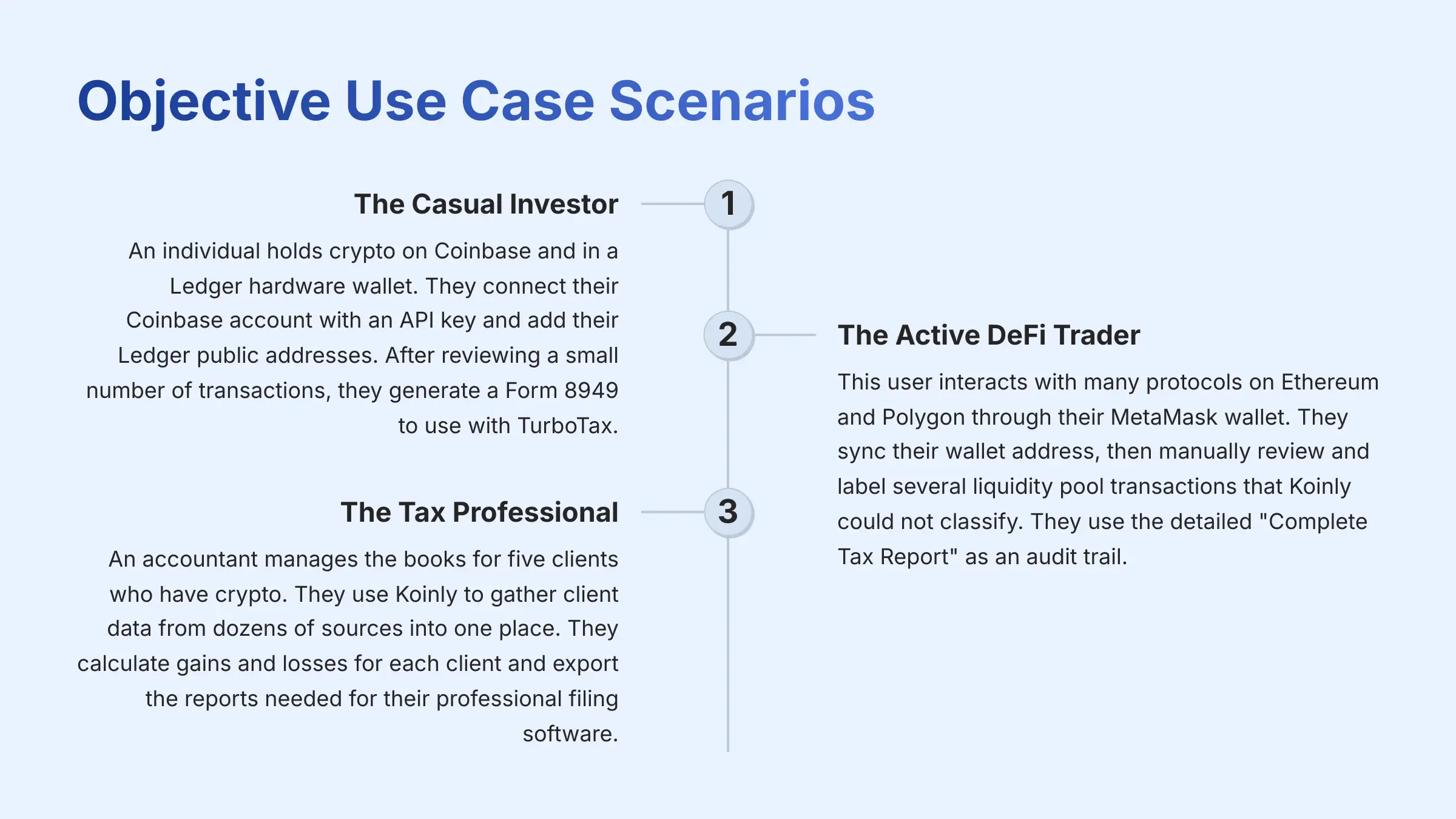 Objective Use Case Scenarios

1

The Casual Investor

An individual holds crypto on Coinbase and in a Ledger hardware wallet. They connect their Coinbase account with an API key and add their Ledger public addresses. After reviewing a small number of transactions, they generate a Form 8949 to use with TurboTax.

2

The Active DeFi Trader

This user interacts with many protocols on Ethereum and Polygon through their MetaMask wallet. They sync their wallet address, then manually review and label several liquidity pool transactions that Koinly could not classify. They use the detailed "Complete Tax Report" as an audit trail.

3

The Tax Professional

An accountant manages the books for five clients who have crypto. They use Koinly to gather client data from dozens of sources into one place. They calculate gains and losses for each client and export the reports needed for their professional filing software.